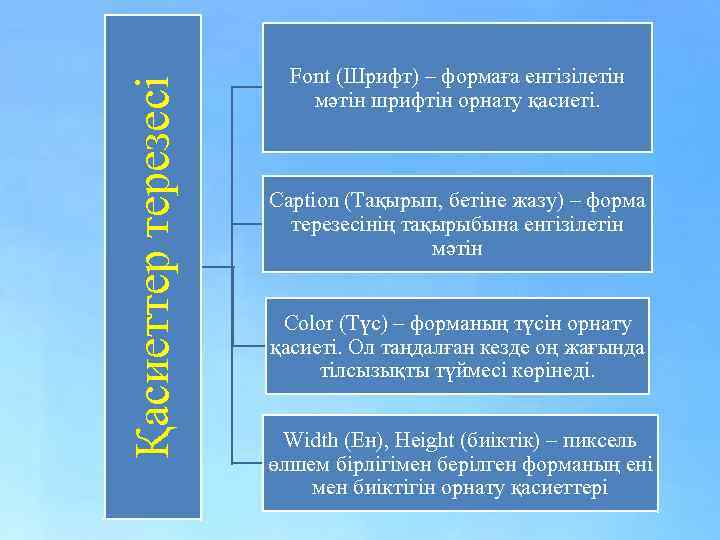 Қасиеттер терезесі

Font (Шрифт) – формаға енгізілетін мәтін шрифтін орнату қасиеті.

Caption (Тақырып, бетіне жазу) – форма терезесінің тақырыбына енгізілетін мәтін

Color (Түс) – форманың түсін орнату қасиеті. Ол таңдалған кезде оң жағында тілсызықты түймесі көрінеді.

Width (Ен), Height (биіктік) – пиксель өлшем бірлігімен берілген форманың ені мен биіктігін орнату қасиеттері